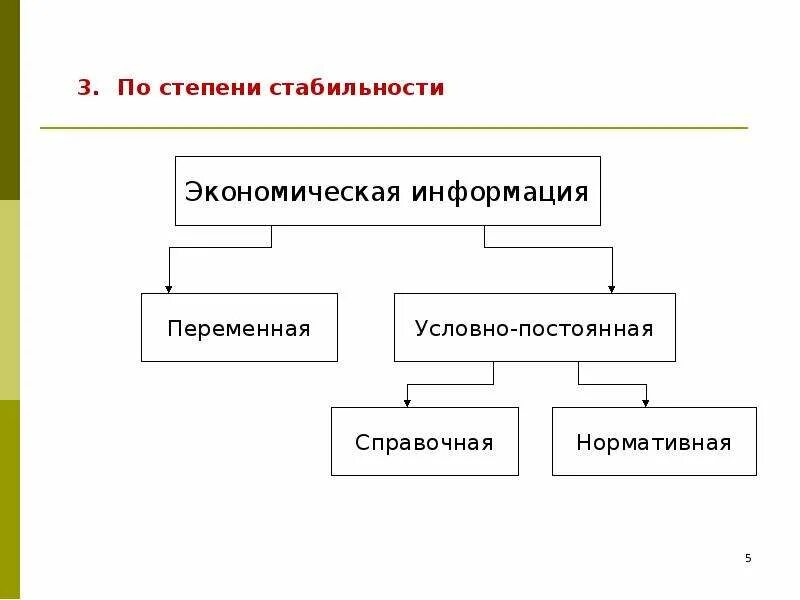 3. По степени стабильности

Экономическая информация

Переменная

Условно-постоянная

Справочная

Нормативная

5